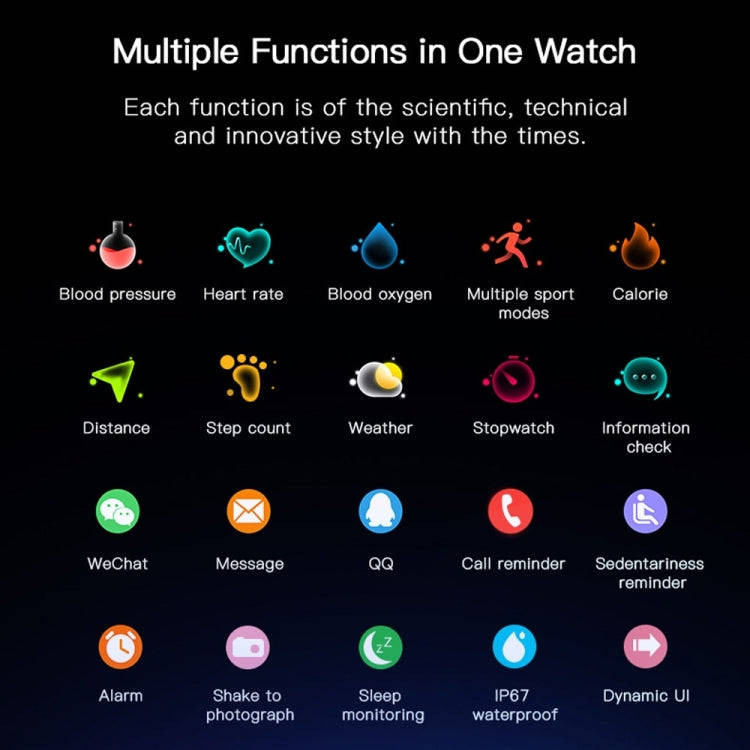 Multiple Functions in One Watch

Each function is of the scientific, technical and innovative style with the times.

Blood pressure
Heart rate
Blood oxygen
Multiple sport modes
Calorie

Distance
Step count
Weather
Stopwatch
Information check

WeChat
Message
QQ
Call reminder
Sedentariness reminder

Alarm
Shake to photograph
Sleep monitoring
IP67 waterproof
Dynamic UI